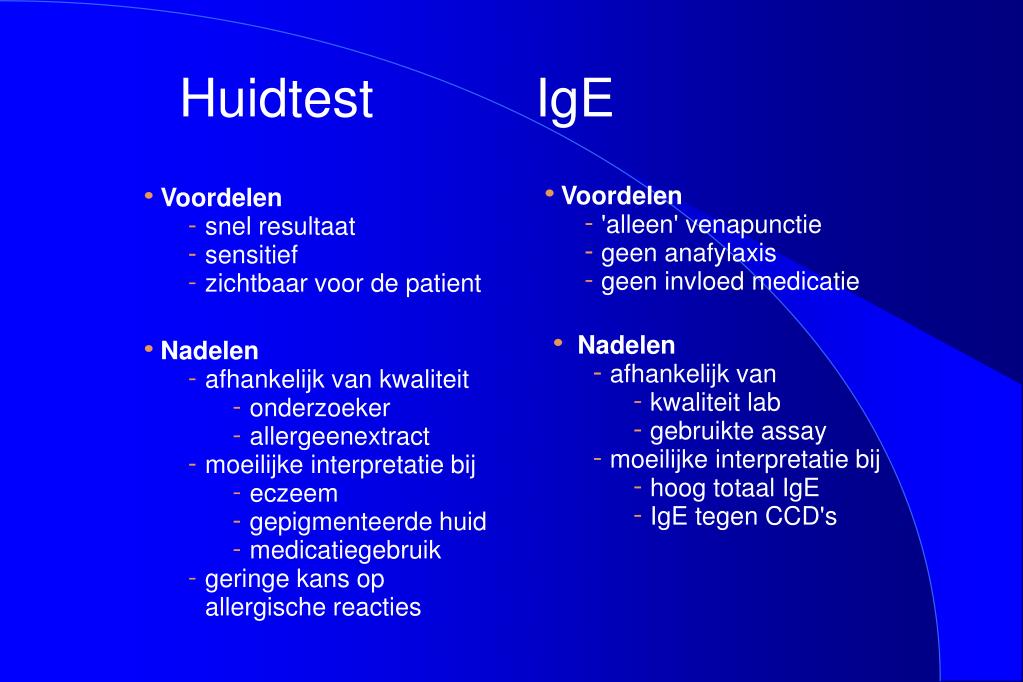 Huidtest

• Voordelen
- snel resultaat
- sensitief
- zichtbaar voor de patient

• Nadelen
- afhankelijk van kwaliteit
- onderzoeker
- allergeenextract
- moeilijke interpretatie bij
- eczeem
- gepigmenteerde huid
- medicatiegebruik
- geringe kans op allergische reacties

IgE

• Voordelen
- 'alleen' venapunctie
- geen anafylaxis
- geen invloed medicatie

• Nadelen
- afhankelijk van
- kwaliteit lab
- gebruikte assay
- moeilijke interpretatie bij
- hoog totaal IgE
- IgE tegen CCD's